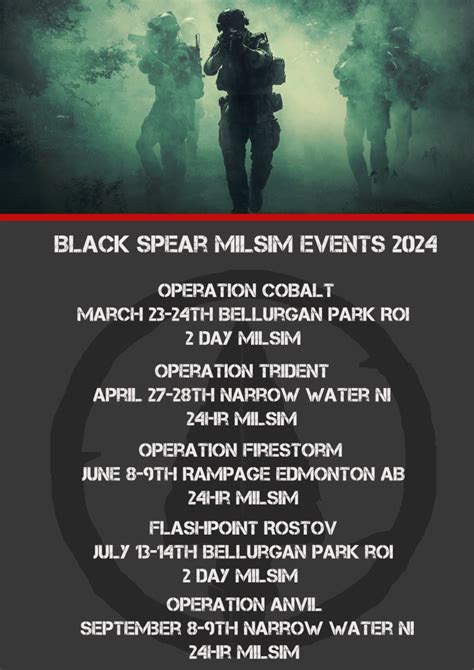 BLACK SPEAR MILSIM EVENTS 2024

OPERATION COBALT
MARCH 23-24TH BELLURGAN PARK ROI
2 DAY MILSIM

OPERATION TRIDENT
APRIL 27-28TH NARROW WATER NI
24HR MILSIM

OPERATION FIRESTORM
JUNE 8-9TH RAMPAGE EDMONTON AB
24HR MILSIM

FLASHPOINT ROSTOV
JULY 13-14TH BELLURGAN PARK ROI
2 DAY MILSIM

OPERATION ANVIL
SEPTEMBER 8-9TH NARROW WATER NI
24HR MILSIM